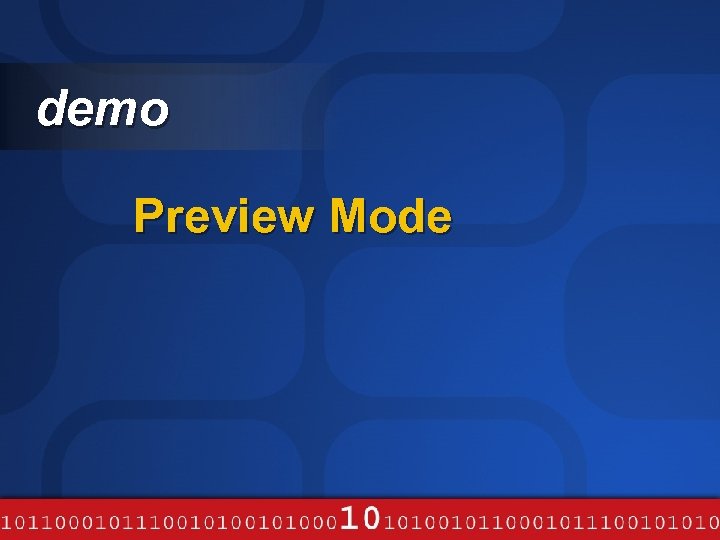 demo

Preview Mode

1011000101110010100101000101010010110001011100101010